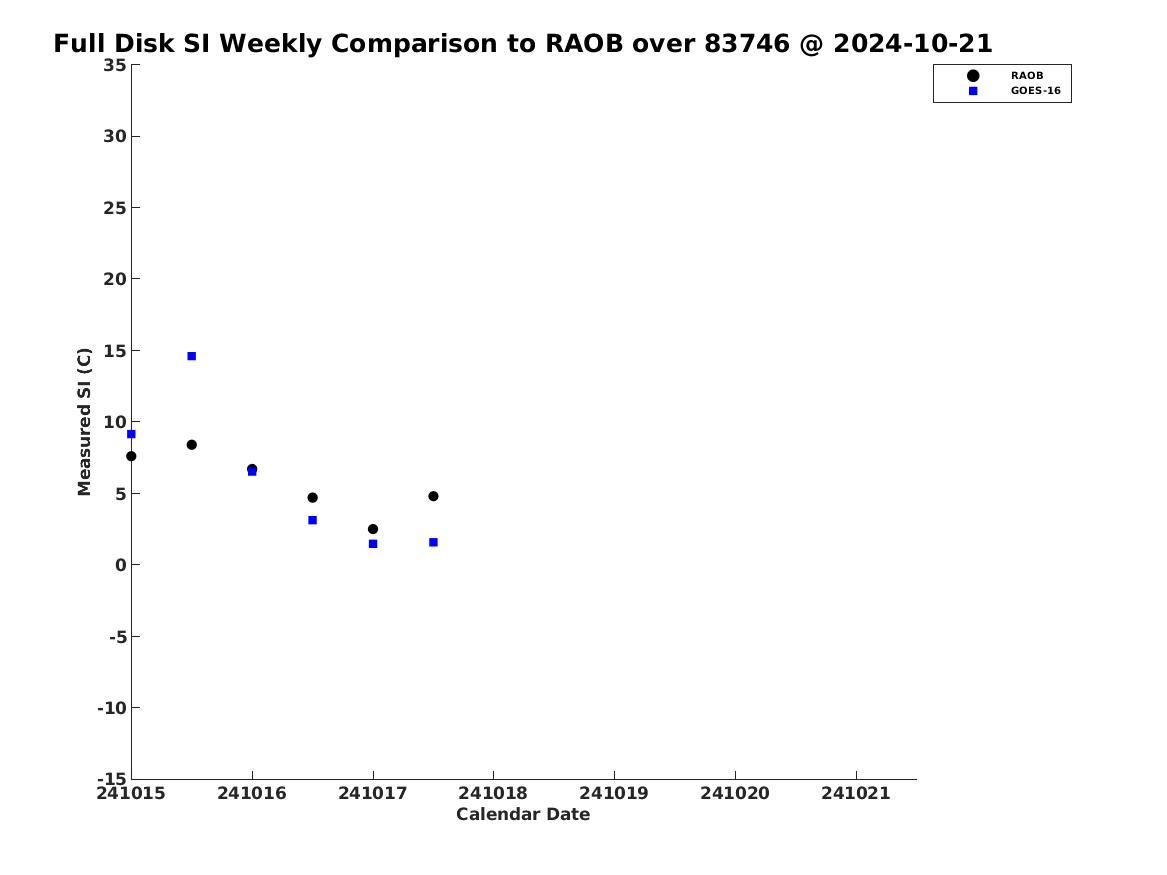 Full Disk SI Weekly Comparison to RAOB over 83746 @ 2024-10-21

RAOB
GOES-16

Measured SI (C)

35
30
25
20
15
10
5
0
-5
-10
-15

241015 241016 241017 241018 241019 241020 241021

Calendar Date